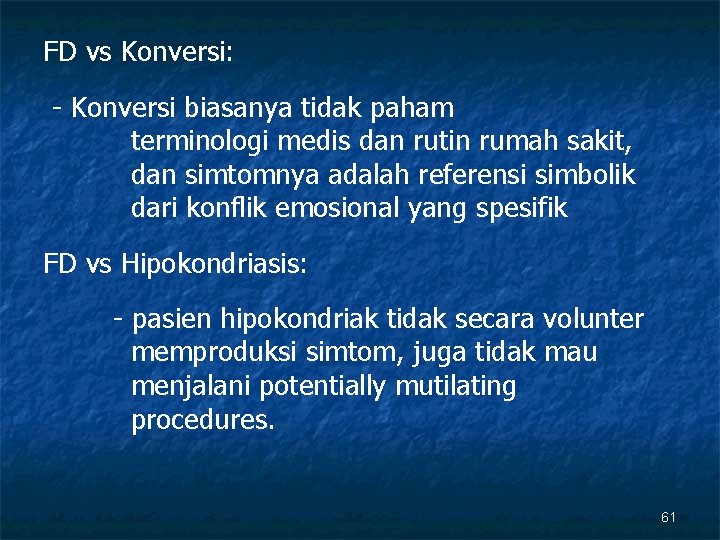 FD vs Konversi:

- Konversi biasanya tidak paham terminologi medis dan rutin rumah sakit, dan simtomnya adalah referensi simbolik dari konflik emosional yang spesifik

FD vs Hipokondriasis:

- pasien hipokondriak tidak secara volunter memproduksi simtom, juga tidak mau menjalani potentially mutilating procedures.

61